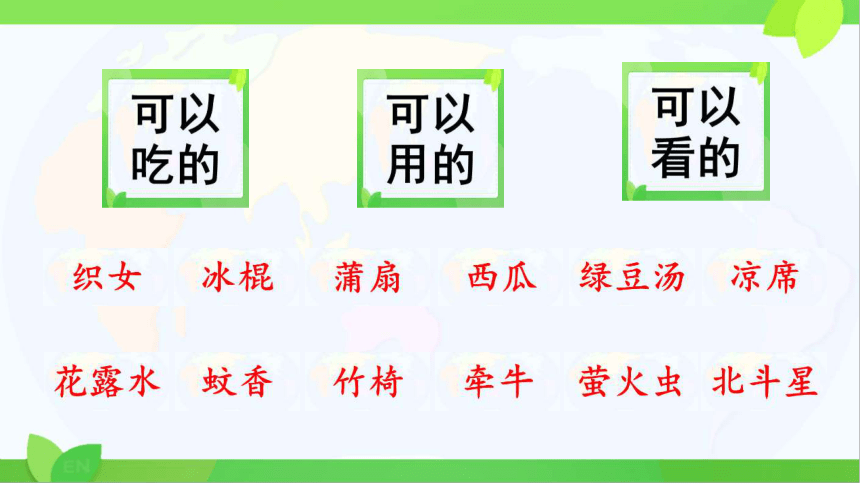 可以吃的

可以用的

可以看的

织女 冰棍 蒲扇 西瓜 绿豆汤 凉席

花露水 蚊香 竹椅 牵牛 萤火虫 北斗星

EN